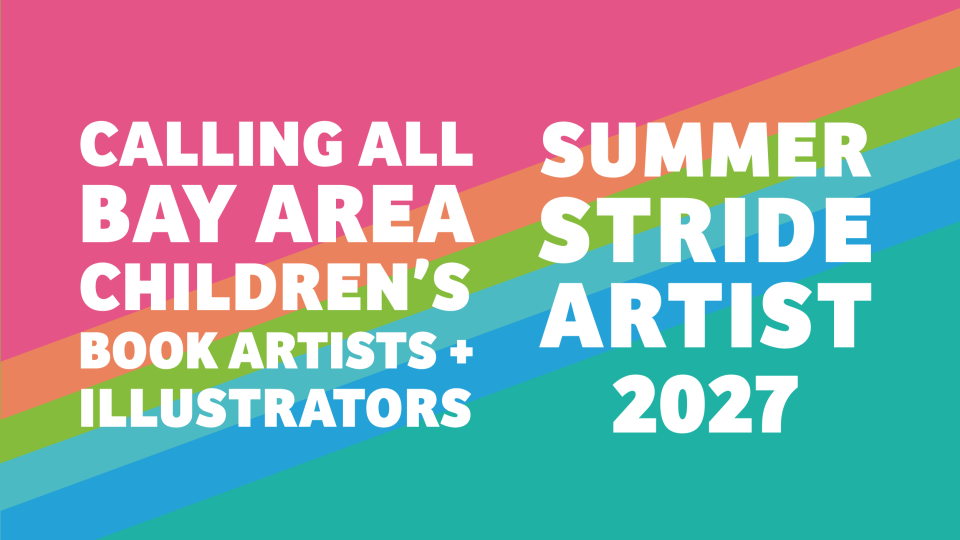 CALLING ALL BAY AREA CHILDREN'S BOOK ARTISTS + ILLUSTRATORS

SUMMER STRIDE ARTIST 2027